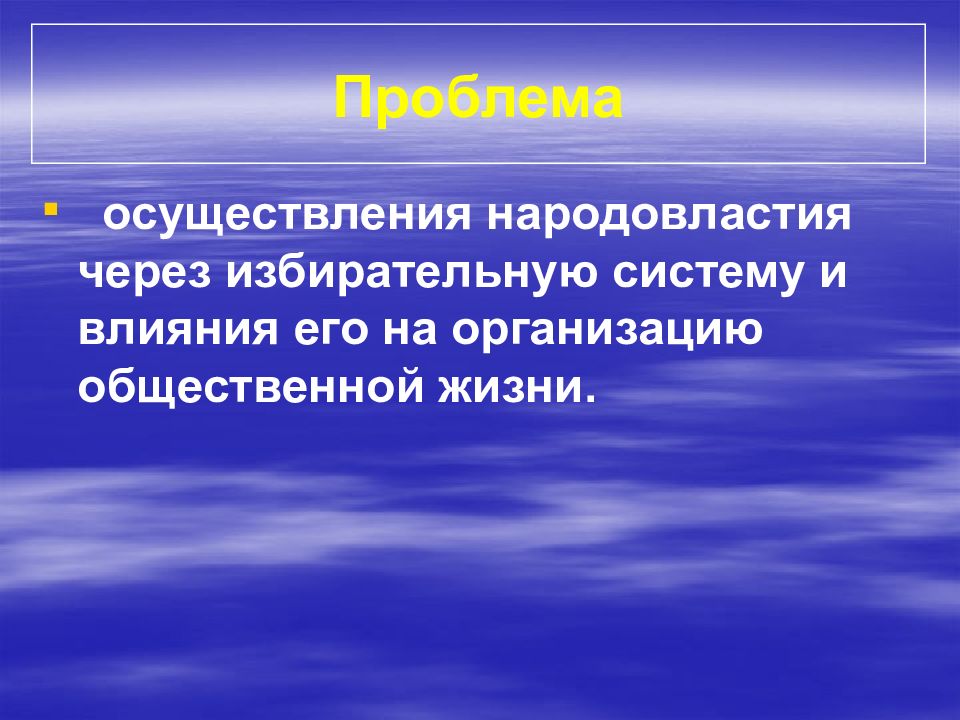 Проблема

осуществления народовластия через избирательную систему и влияния его на организацию общественной жизни.